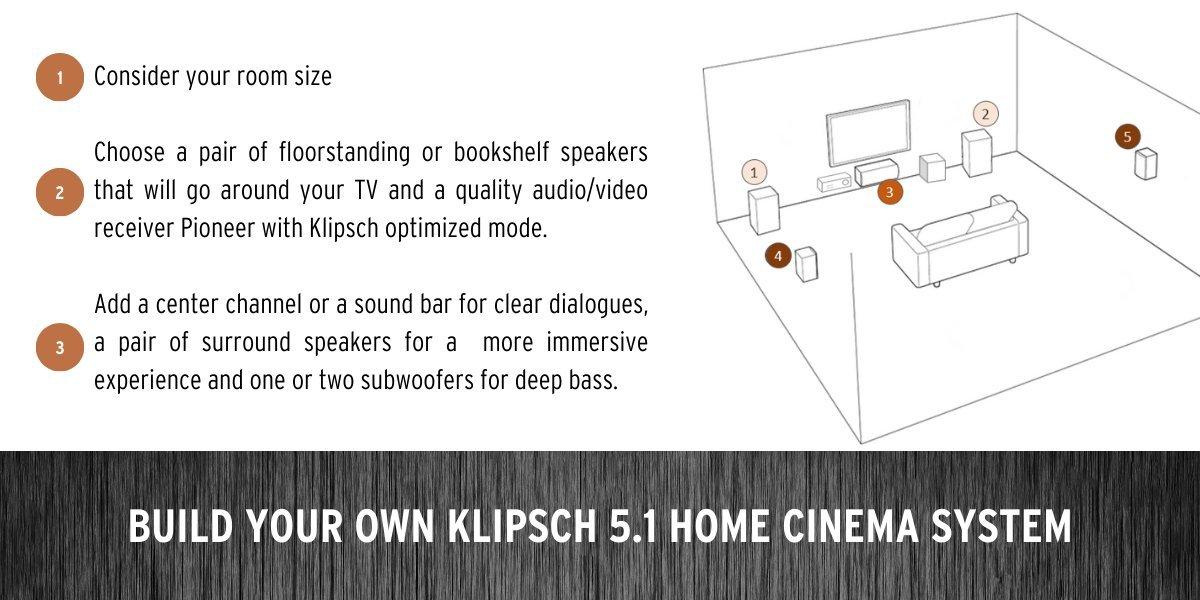 1 Consider your room size

2 Choose a pair of floorstanding or bookshelf speakers that will go around your TV and a quality audio/video receiver Pioneer with Klipsch optimized mode.

3 Add a center channel or a sound bar for clear dialogues, a pair of surround speakers for a more immersive experience and one or two subwoofers for deep bass.

1
2
3
4
5

BUILD YOUR OWN KLIPSCH 5.1 HOME CINEMA SYSTEM